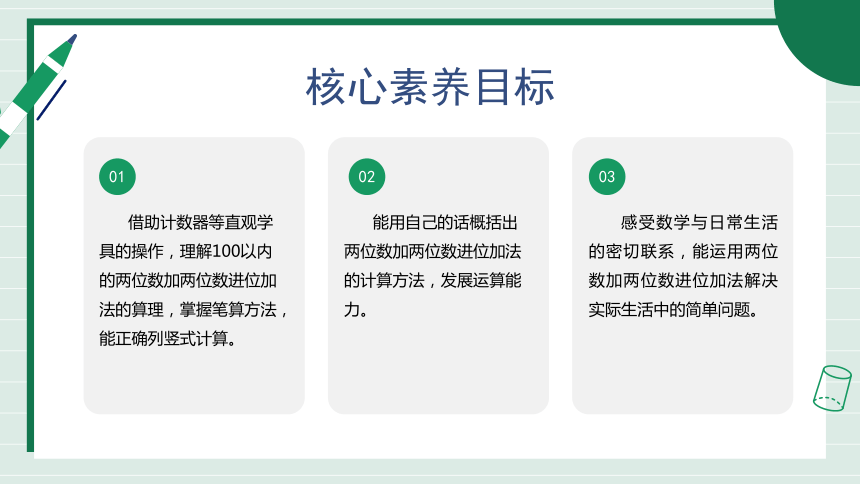 核心素养目标

01

借助计数器等直观学具的操作，理解100以内的两位数加两位数进位加法的算理，掌握笔算方法，能正确列竖式计算。

02

能用自己的话概括出两位数加两位数进位加法的计算方法，发展运算能力。

03

感受数学与日常生活的密切联系，能运用两位数加两位数进位加法解决实际生活中的简单问题。